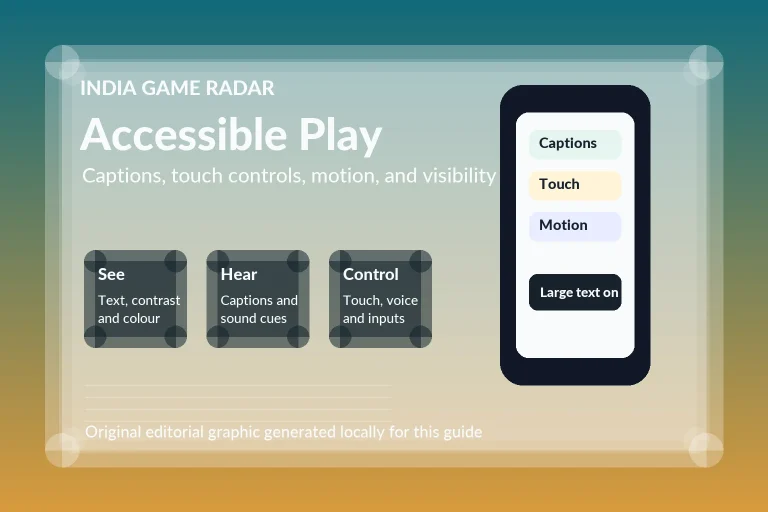 INDIA GAME RADAR

Accessible Play

Captions, touch controls, motion, and visibility

See
Text, contrast and colour

Hear
Captions and sound cues

Control
Touch, voice and inputs

Captions

Touch

Motion

Large text on

Original editorial graphic generated locally for this guide